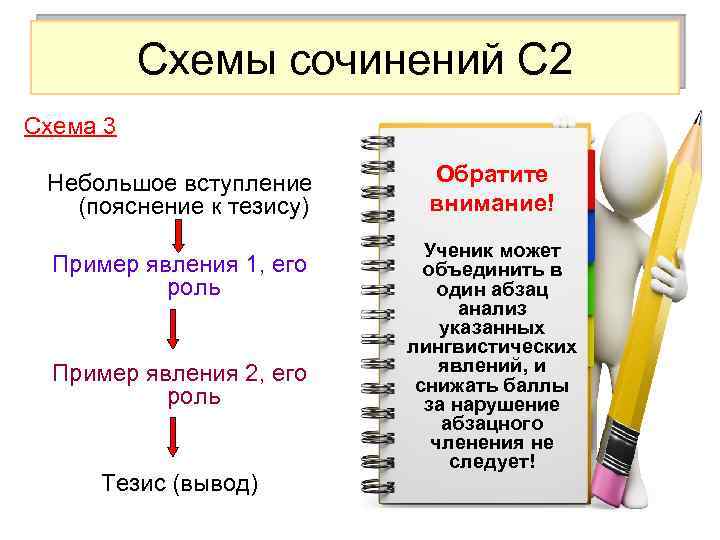 Схемы сочинений С2

Схема 3

Небольшое вступление (пояснение к тезису)

Пример явления 1, его роль

Пример явления 2, его роль

Тезис (вывод)

Обратите внимание!

Ученик может объединить в один абзац анализ указанных лингвистических явлений, и снижать баллы за нарушение абзацного членения не следует!